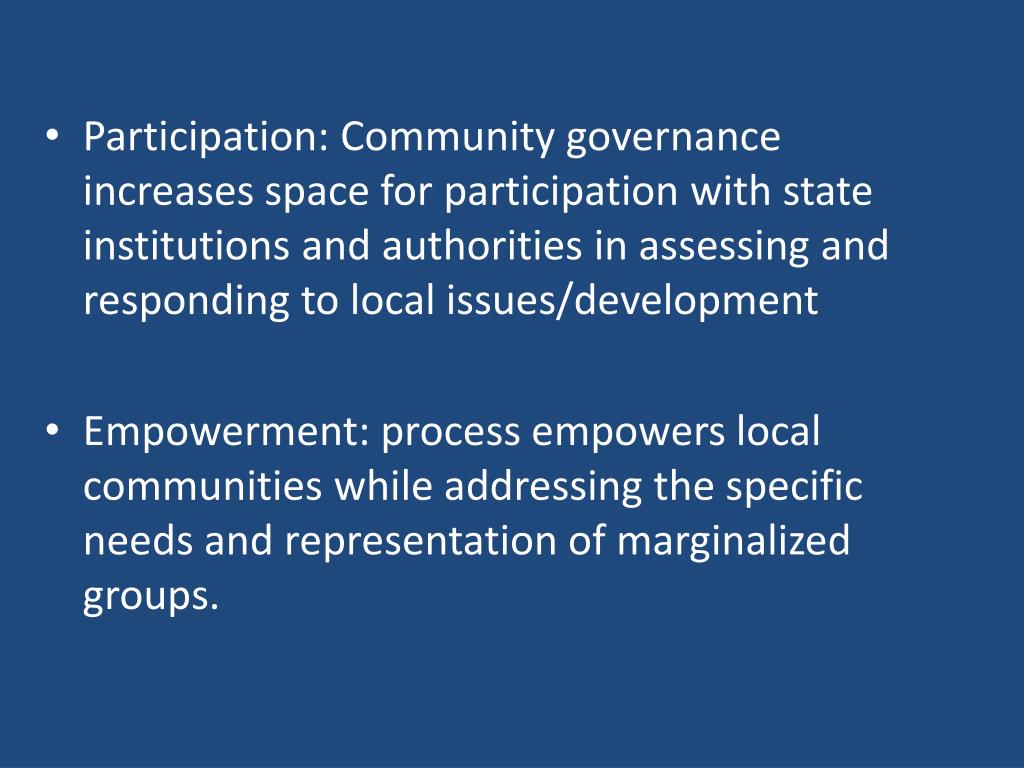 • Participation: Community governance increases space for participation with state institutions and authorities in assessing and responding to local issues/development

• Empowerment: process empowers local communities while addressing the specific needs and representation of marginalized groups.